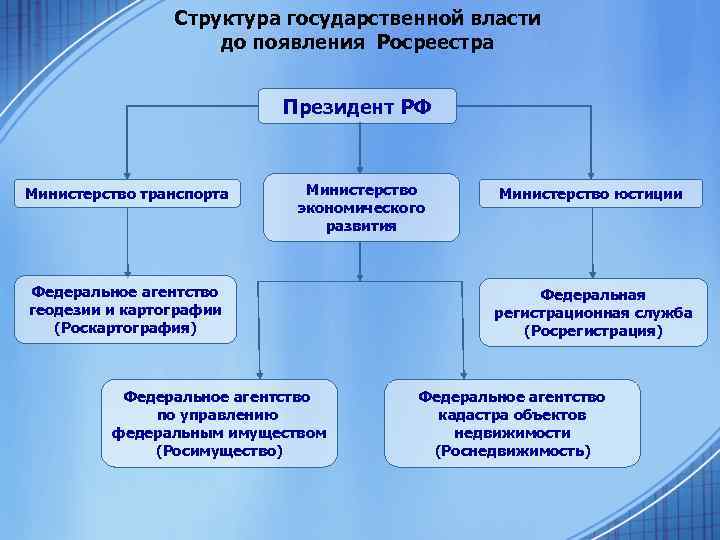 Структура государственной власти до появления Росреестра

Президент РФ

Министерство транспорта

Министерство экономического развития

Министерство юстиции

Федеральное агентство геодезии и картографии (Роскартография)

Федеральная регистрационная служба (Росрегистрация)

Федеральное агентство по управлению федеральным имуществом (Росимущество)

Федеральное агентство кадастра объектов недвижимости (Роснедвижимость)